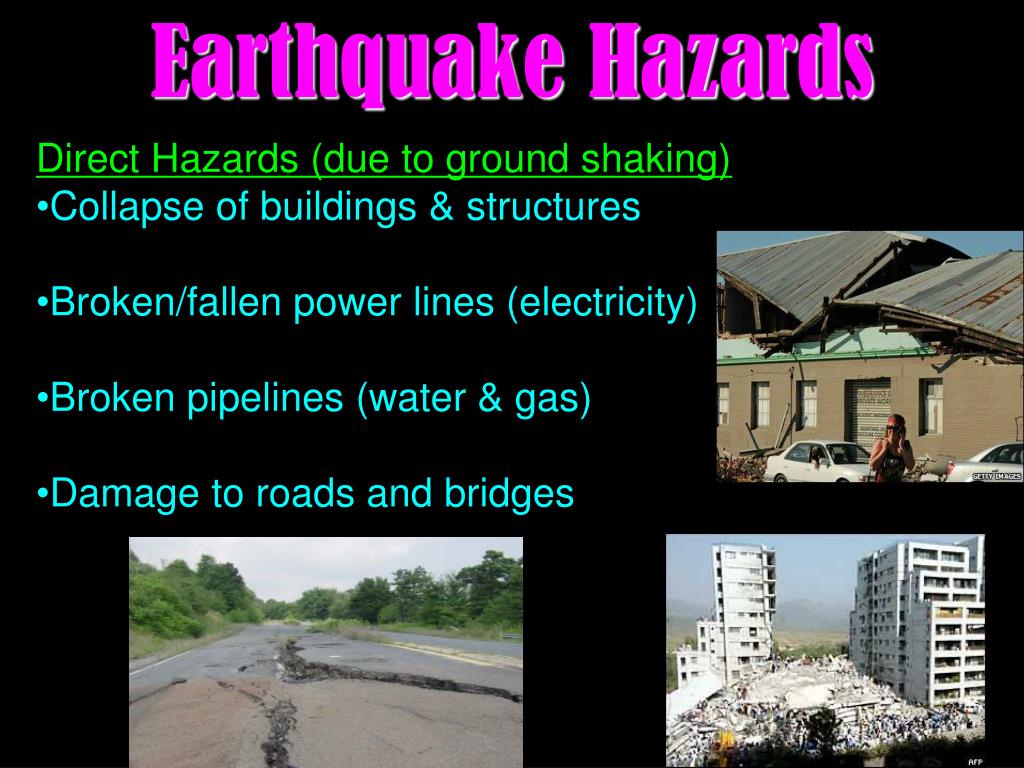 Earthquake Hazards

Direct Hazards (due to ground shaking)
•Collapse of buildings & structures

•Broken/fallen power lines (electricity)

•Broken pipelines (water & gas)

•Damage to roads and bridges

GETTY IMAGES

AFP